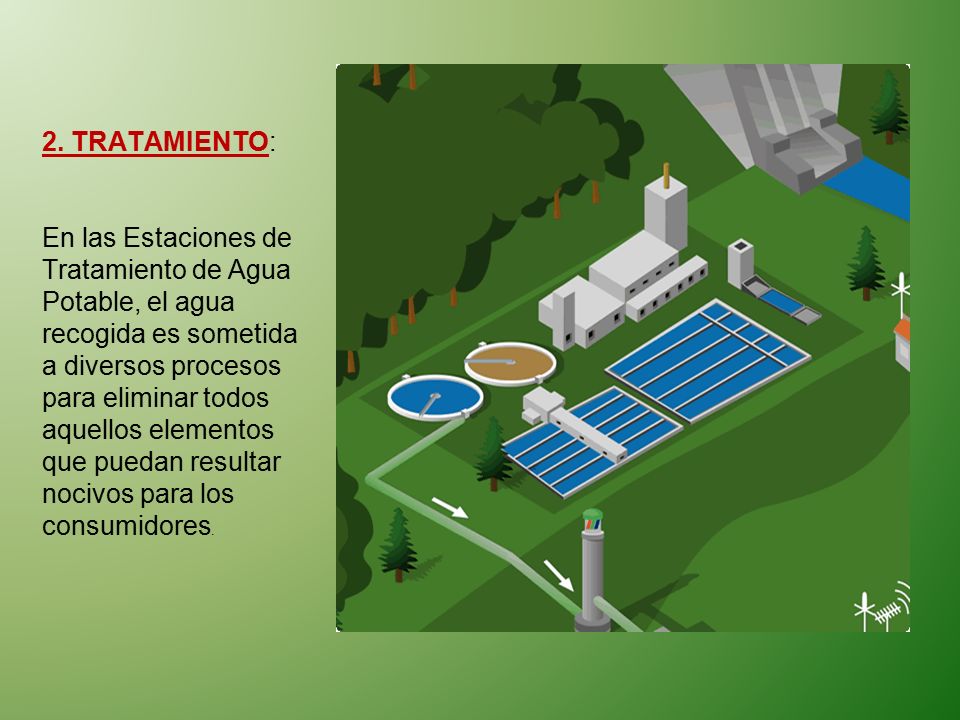 2. TRATAMIENTO:

En las Estaciones de Tratamiento de Agua Potable, el agua recogida es sometida a diversos procesos para eliminar todos aquellos elementos que puedan resultar nocivos para los consumidores.